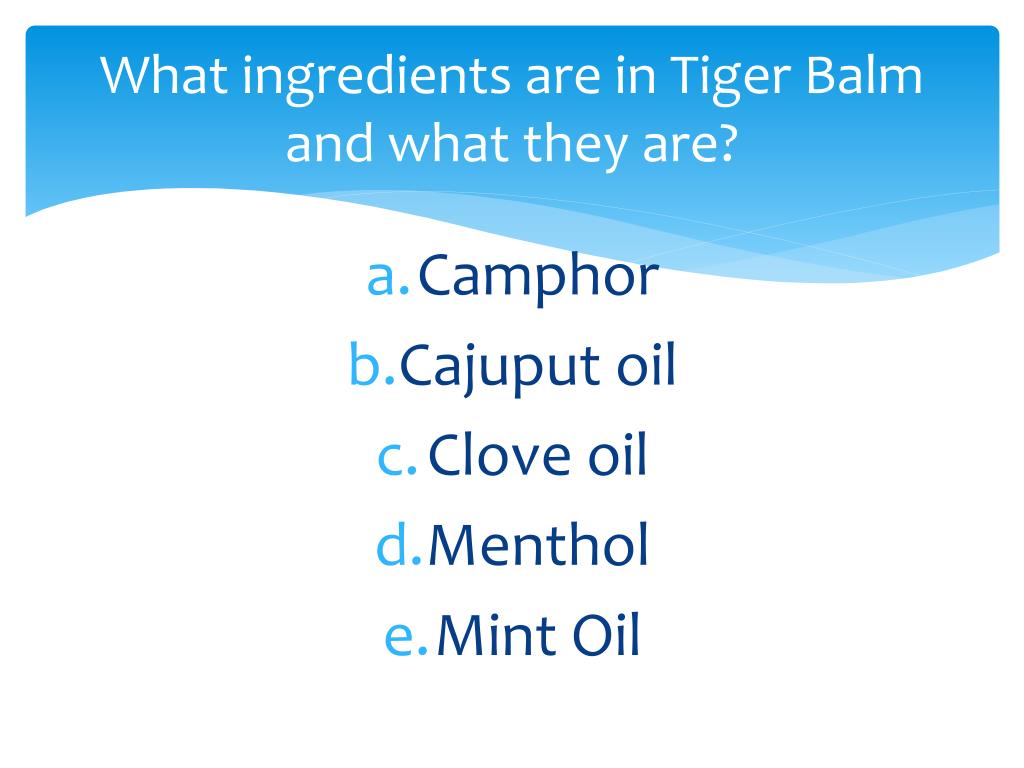 What ingredients are in Tiger Balm and what they are?

a. Camphor
b. Cajuput oil
c. Clove oil
d. Menthol
e. Mint Oil